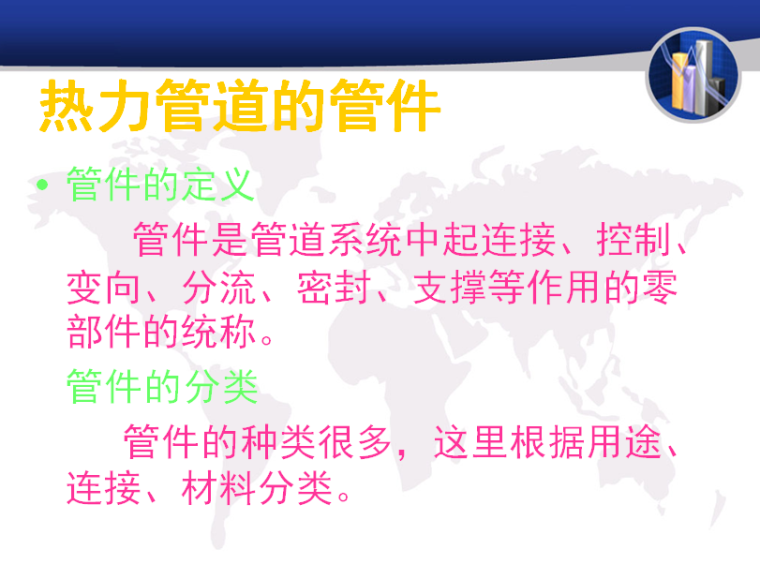 热力管道的管件

• 管件的定义

管件是管道系统中起连接、控制、变向、分流、密封、支撑等作用的零部件的统称。

管件的分类

管件的种类很多，这里根据用途、连接、材料分类。